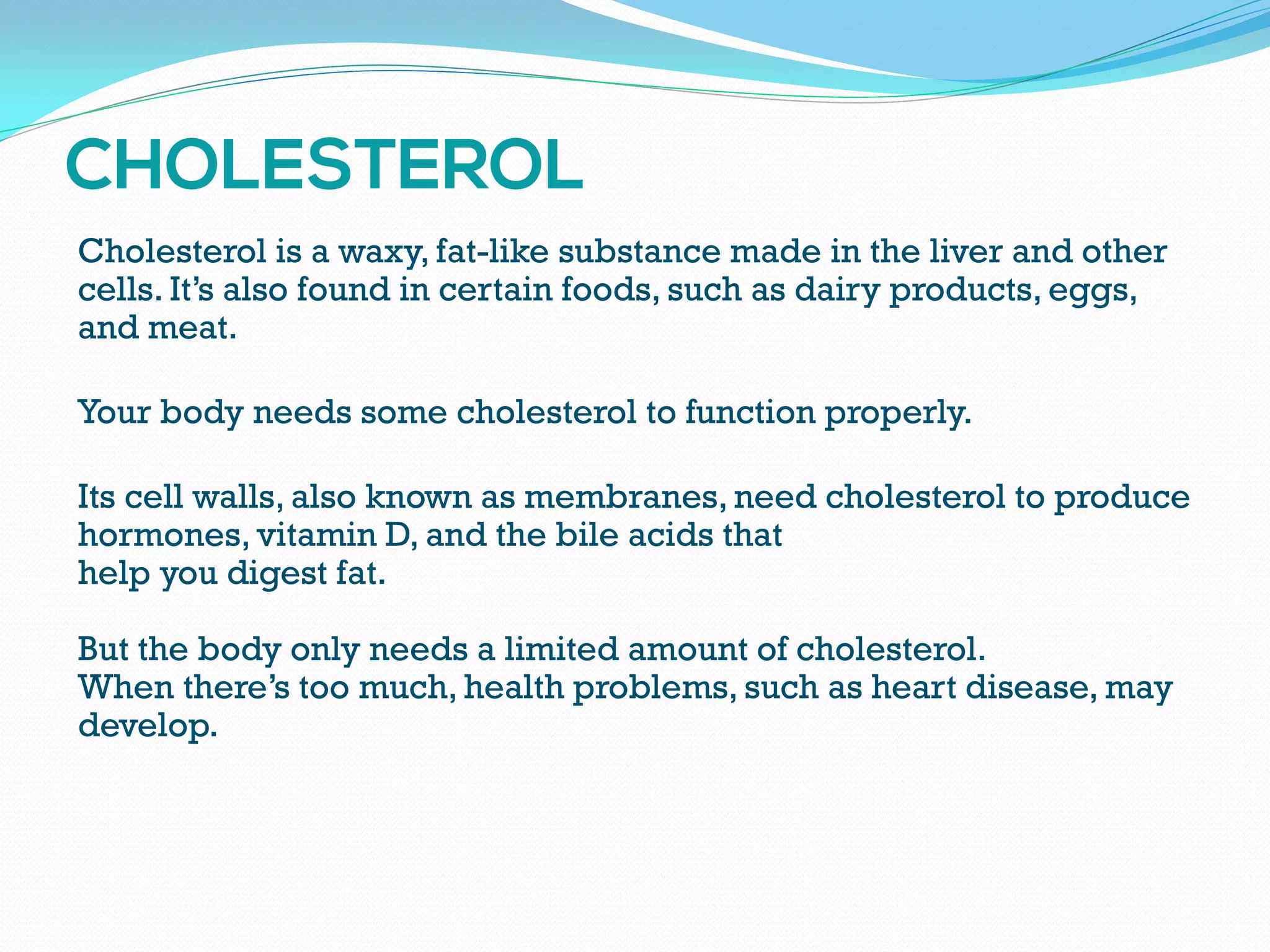 CHOLESTEROL

Cholesterol is a waxy, fat-like substance made in the liver and other cells. It’s also found in certain foods, such as dairy products, eggs, and meat.

Your body needs some cholesterol to function properly.

Its cell walls, also known as membranes, need cholesterol to produce hormones, vitamin D, and the bile acids that
help you digest fat.

But the body only needs a limited amount of cholesterol.
When there’s too much, health problems, such as heart disease, may develop.